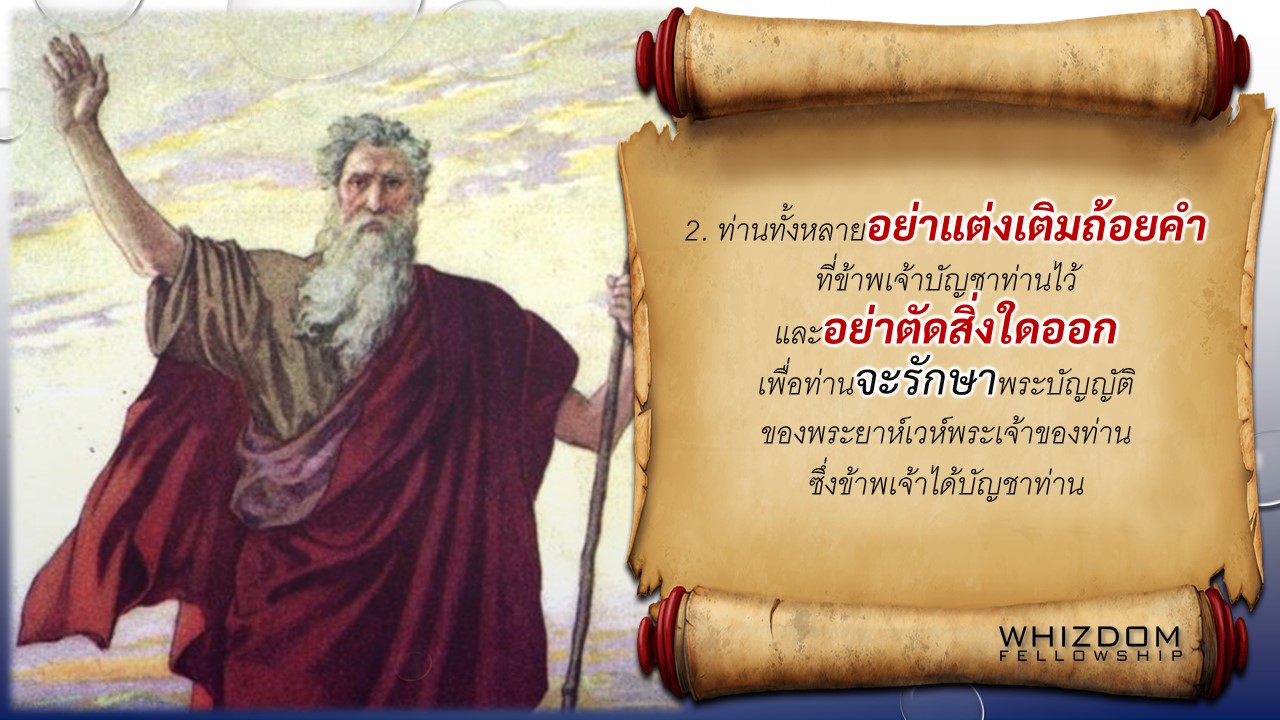 2. ท่านทั้งหลายอย่าแต่งเติมถ้อยคำ
ที่ข้าพเจ้าบัญชาท่านไว้
และอย่าตัดสิ่งใดออก
เพื่อท่านจะรักษาพระบัญญัติ
ของพระยาห์เวห์พระเจ้าของท่าน
ซึ่งข้าพเจ้าได้บัญชาท่าน

WHIZDOM
FELLOWSHIP